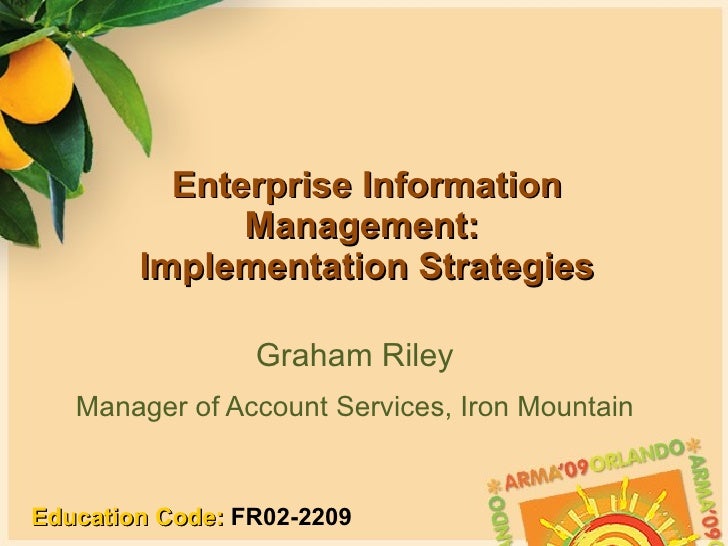 Enterprise Information Management: Implementation Strategies

Graham Riley

Manager of Account Services, Iron Mountain

Education Code: FR02-2209

ARMA'09 ORLANDO ARMA'09 ORLANDO